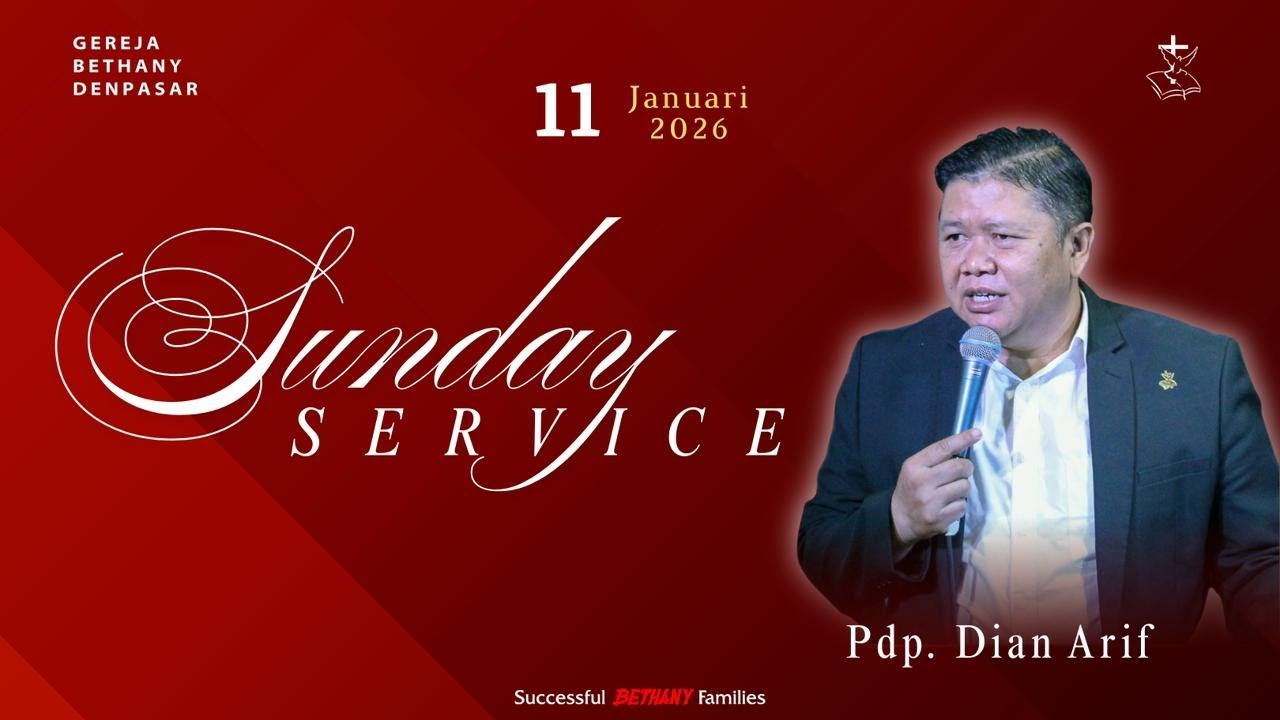 GEREJA
BETHANY
DENPASAR

11 Januari 2026

Sunday
SERVICE

Pdp. Dian Arif

Successful BETHANY Families